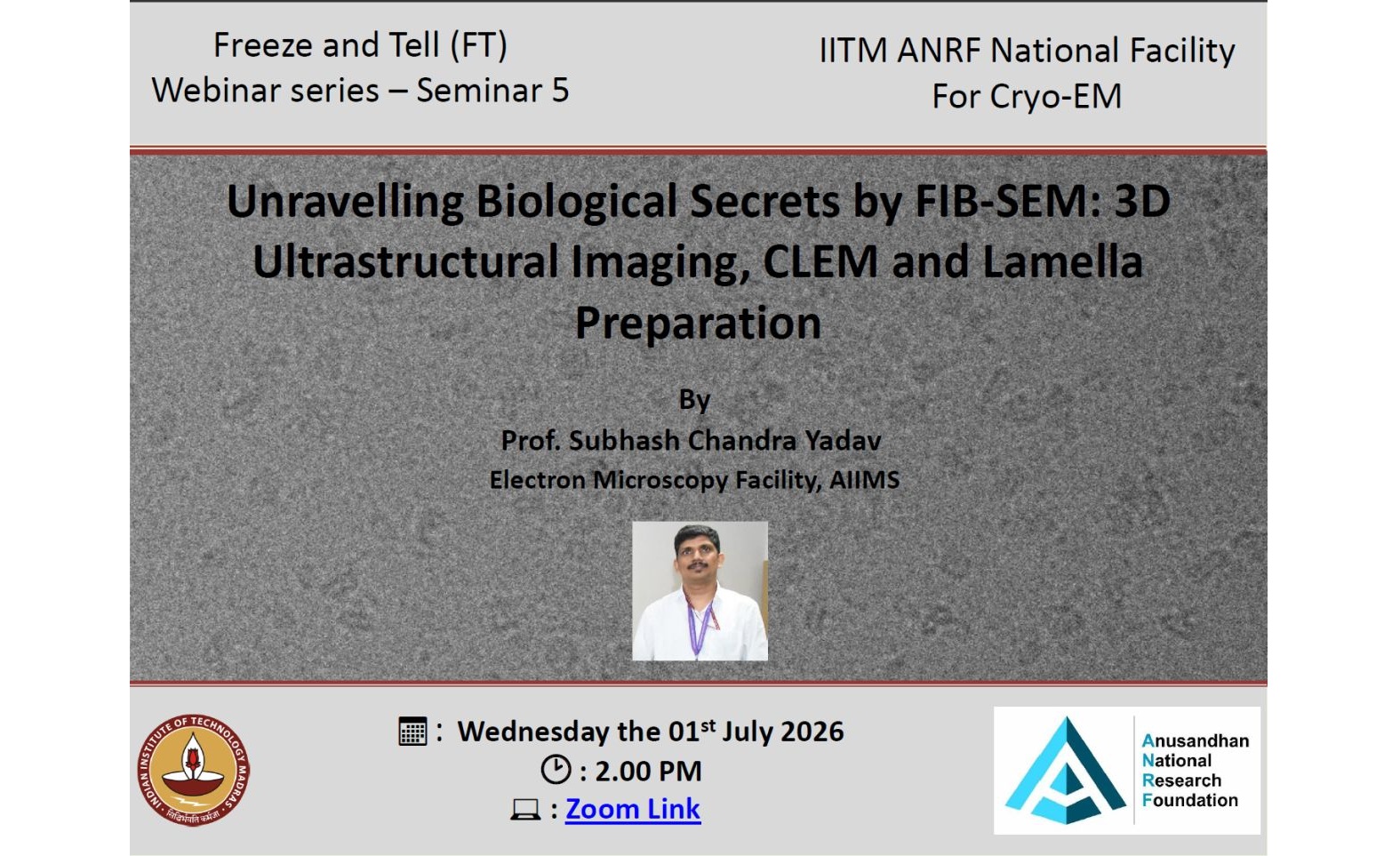 Freeze and Tell (FT)
Webinar series – Seminar 5

IITM ANRF National Facility
For Cryo-EM

Unravelling Biological Secrets by FIB-SEM: 3D Ultrastructural Imaging, CLEM and Lamella Preparation

By
Prof. Subhash Chandra Yadav
Electron Microscopy Facility, AIIMS

INDIAN INSTITUTE OF TECHNOLOGY MADRAS
सिद्धिर्भवति कर्मजा

: Wednesday the 01$^{st}$ July 2026
: 2.00 PM
: Zoom Link

Anusandhan
National
Research
Foundation